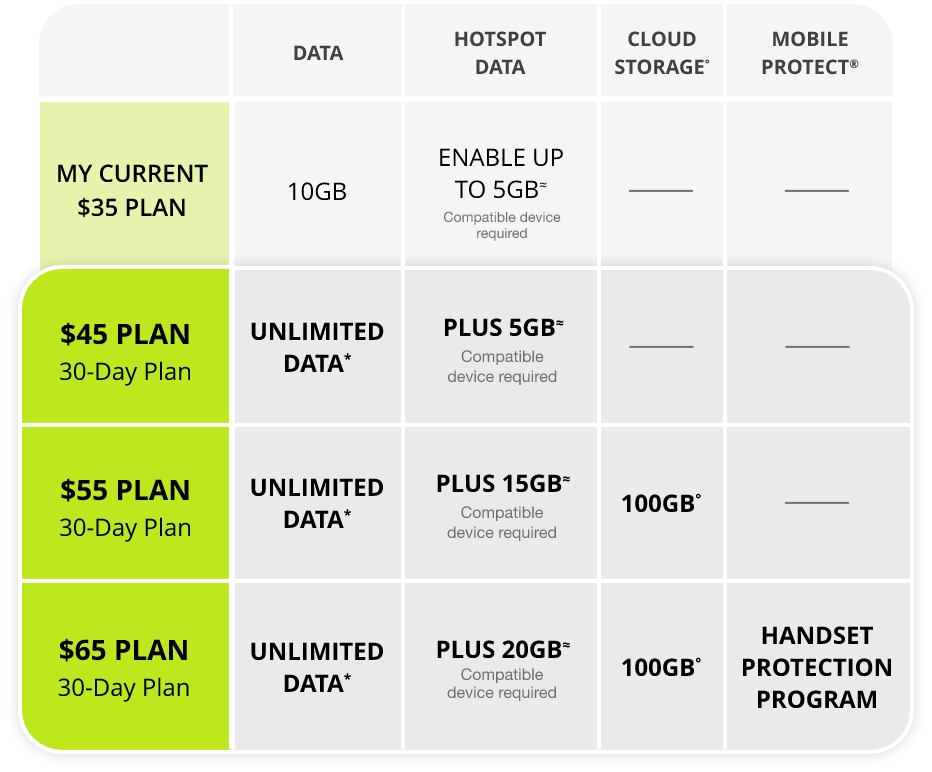 | | DATA | HOTSPOT DATA | CLOUD STORAGE° | MOBILE PROTECT® |
|---|---|---|---|---|
| MY CURRENT $35 PLAN | 10GB | ENABLE UP TO 5GB≈ Compatible device required | —— | —— |
| $45 PLAN 30-Day Plan | UNLIMITED DATA* | PLUS 5GB≈ Compatible device required | —— | —— |
| $55 PLAN 30-Day Plan | UNLIMITED DATA* | PLUS 15GB≈ Compatible device required | 100GB° | —— |
| $65 PLAN 30-Day Plan | UNLIMITED DATA* | PLUS 20GB≈ Compatible device required | 100GB° | HANDSET PROTECTION PROGRAM |